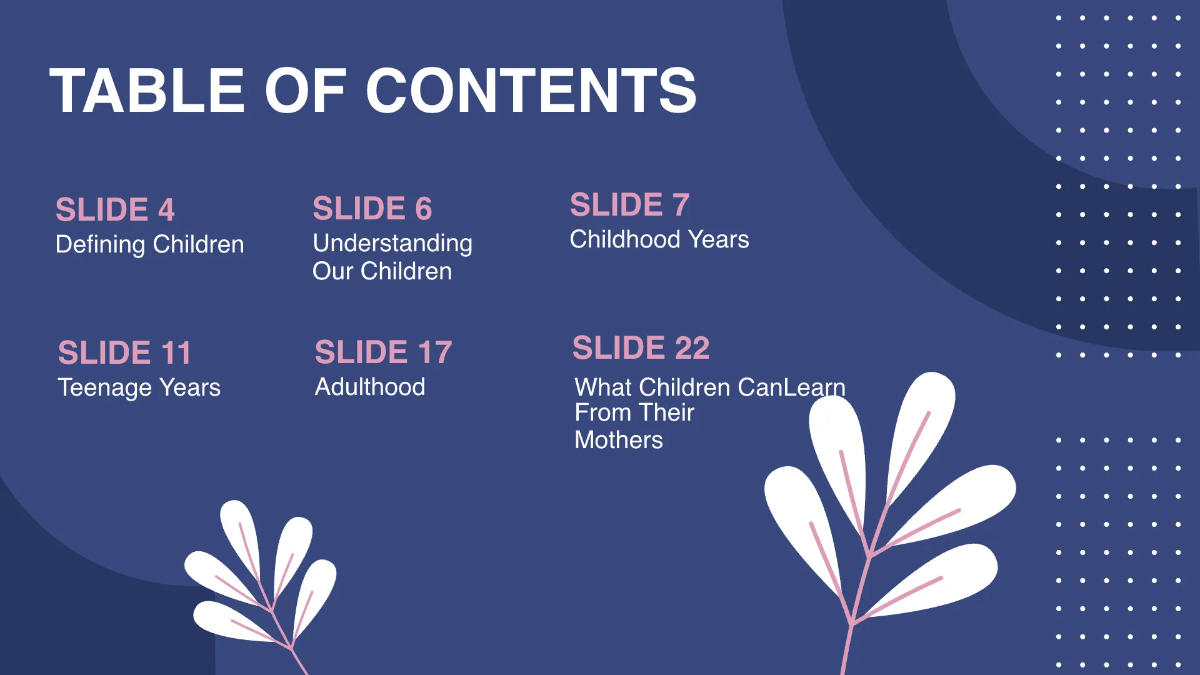 TABLE OF CONTENTS

SLIDE 4
Defining Children

SLIDE 6
Understanding Our Children

SLIDE 7
Childhood Years

SLIDE 11
Teenage Years

SLIDE 17
Adulthood

SLIDE 22
What Children CanLearn From Their Mothers